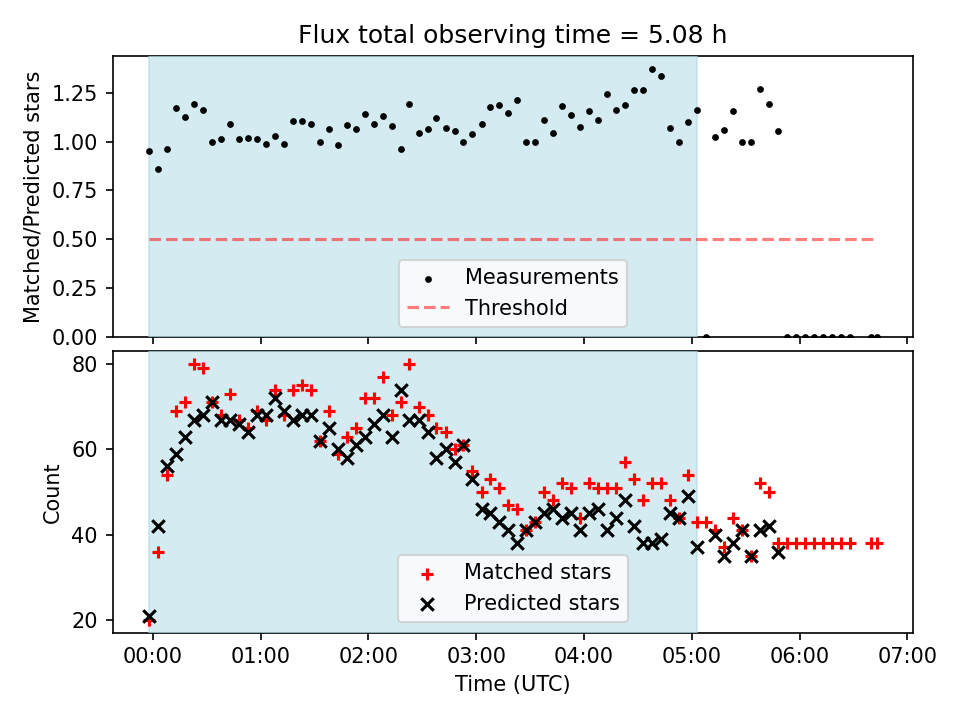 Flux total observing time = 5.08 h

Matched/Predicted stars

1.25
1.00
0.75
0.50
0.25
0.00

Measurements
Threshold

Count

80
60
40
20

Matched stars
Predicted stars

00:00 01:00 02:00 03:00 04:00 05:00 06:00 07:00

Time (UTC)